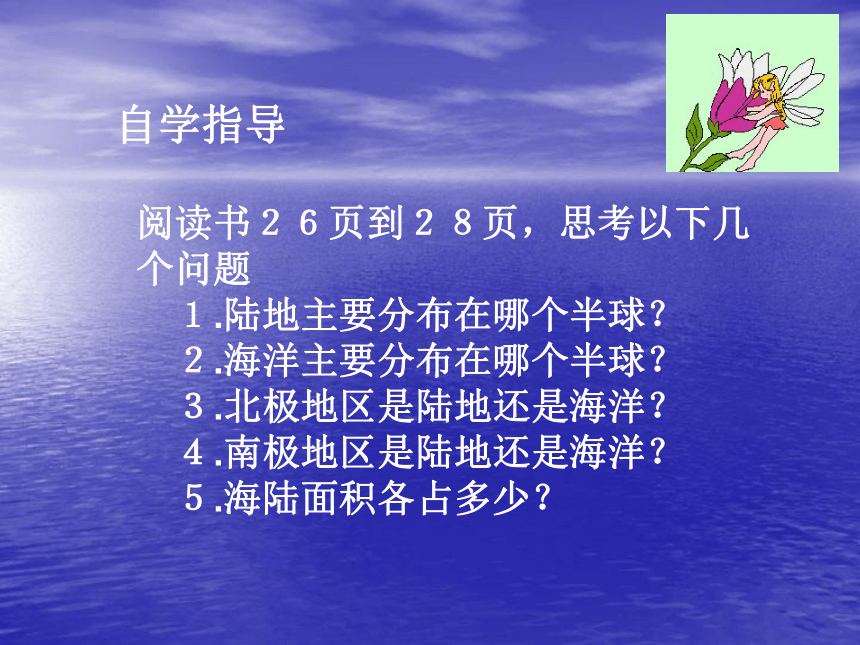 自学指导

阅读书２６页到２８页，思考以下几个问题

１.陆地主要分布在哪个半球？
２.海洋主要分布在哪个半球？
３.北极地区是陆地还是海洋？
４.南极地区是陆地还是海洋？
５.海陆面积各占多少？